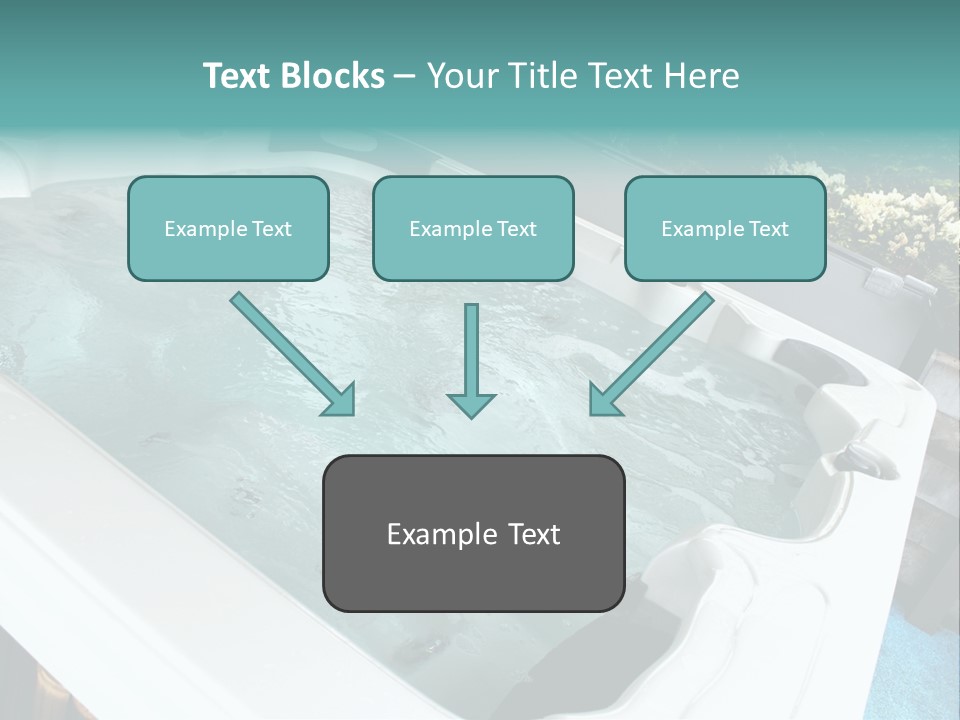 Text Blocks – Your Title Text Here

Example Text

Example Text

Example Text

Example Text